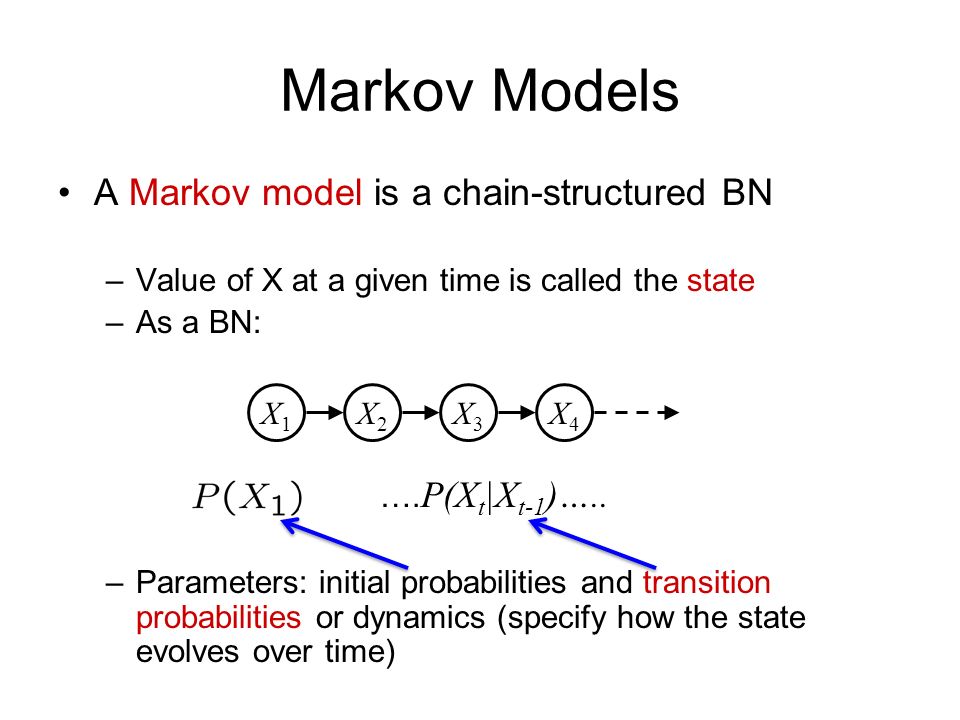 Markov Models

• A Markov model is a chain-structured BN

– Value of X at a given time is called the state
– As a BN:

$X_1$ $X_2$ $X_3$ $X_4$

$P(X_1)$ $....P(X_t|X_{t-1}).....$

– Parameters: initial probabilities and transition probabilities or dynamics (specify how the state evolves over time)